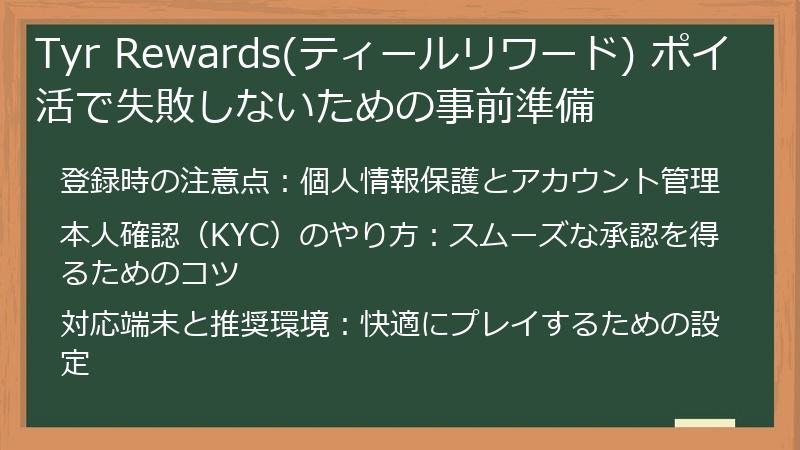 Tyr Rewards(ティールリワード) ポイ活で失敗しないための事前準備

登録時の注意点：個人情報保護とアカウント管理

本人確認（KYC）のやり方：スムーズな承認を得るためのコツ

対応端末と推奨環境：快適にプレイするための設定